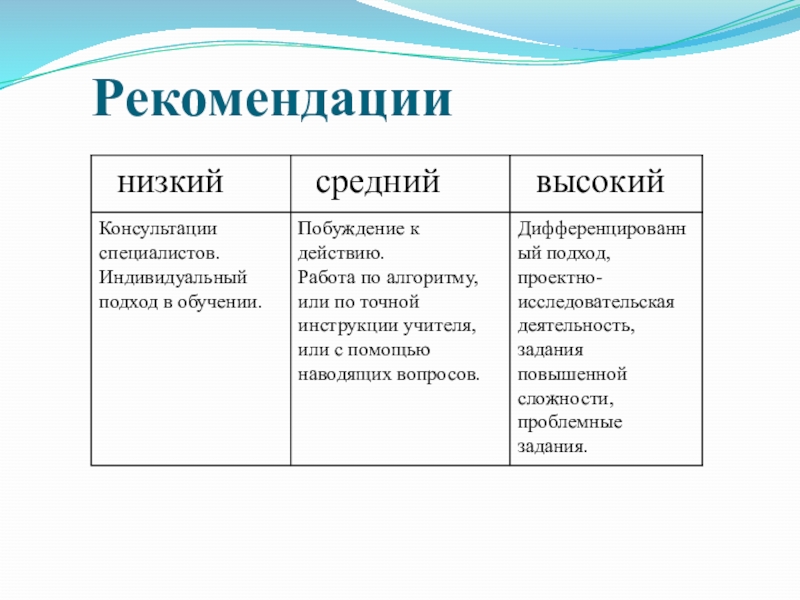 Рекомендации

| низкий | средний | высокий |
|---|---|---|
| Консультации специалистов. Индивидуальный подход в обучении. | Побуждение к действию. Работа по алгоритму, или по точной инструкции учителя, или с помощью наводящих вопросов. | Дифференцированный подход, проектно-исследовательская деятельность, задания повышенной сложности, проблемные задания. |